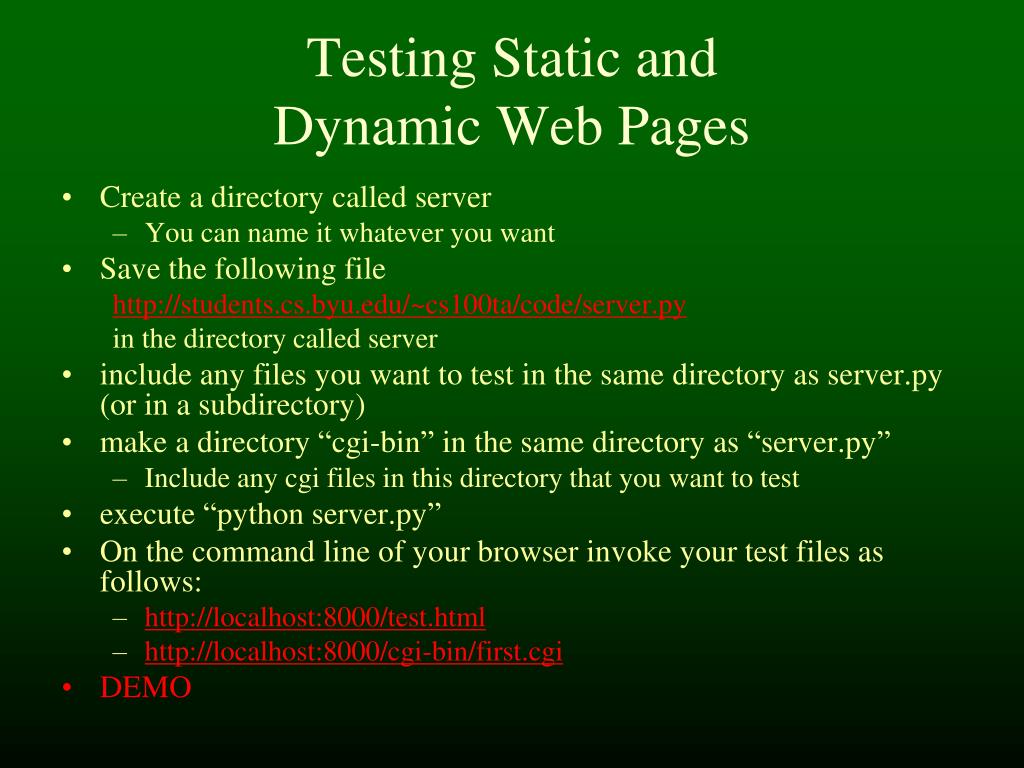 Testing Static and Dynamic Web Pages

• Create a directory called server
– You can name it whatever you want
• Save the following file
http://students.cs.byu.edu/~cs100ta/code/server.py
in the directory called server
• include any files you want to test in the same directory as server.py (or in a subdirectory)
• make a directory “cgi-bin” in the same directory as “server.py”
– Include any cgi files in this directory that you want to test
• execute “python server.py”
• On the command line of your browser invoke your test files as follows:
– http://localhost:8000/test.html
– http://localhost:8000/cgi-bin/first.cgi
• DEMO